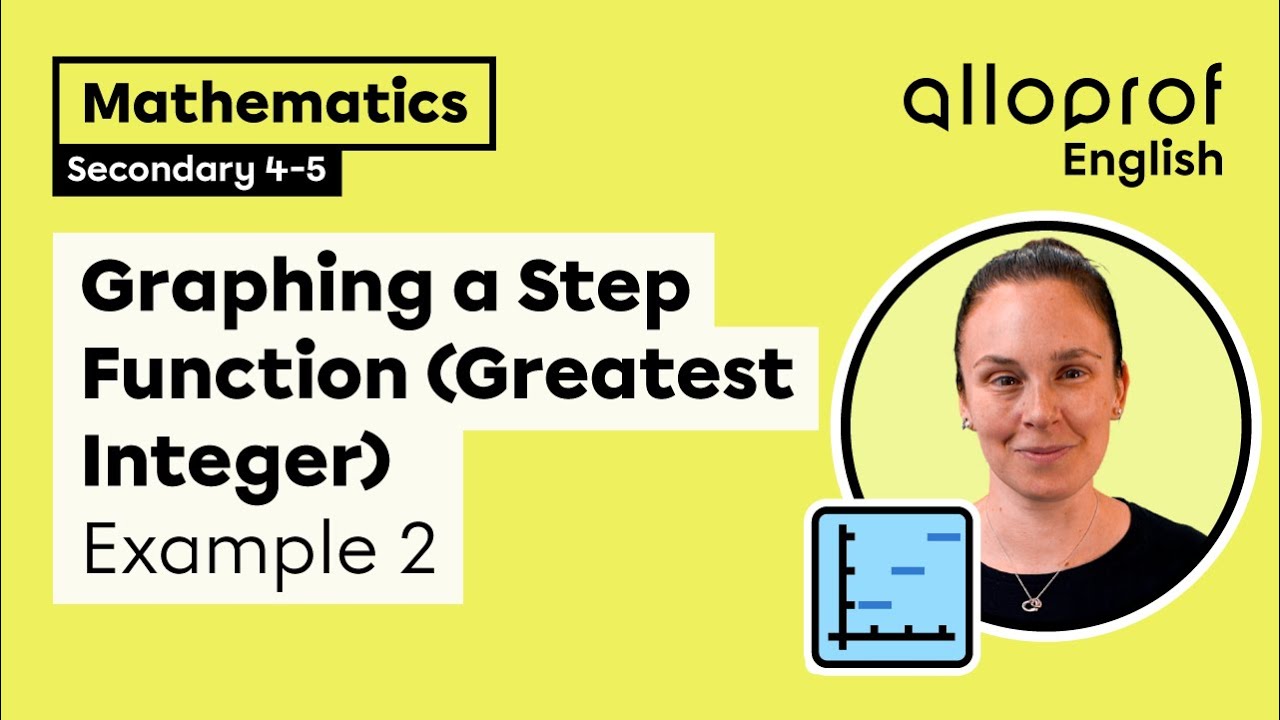 Mathematics
Secondary 4-5

alloprof
English

Graphing a Step Function (Greatest Integer)
Example 2